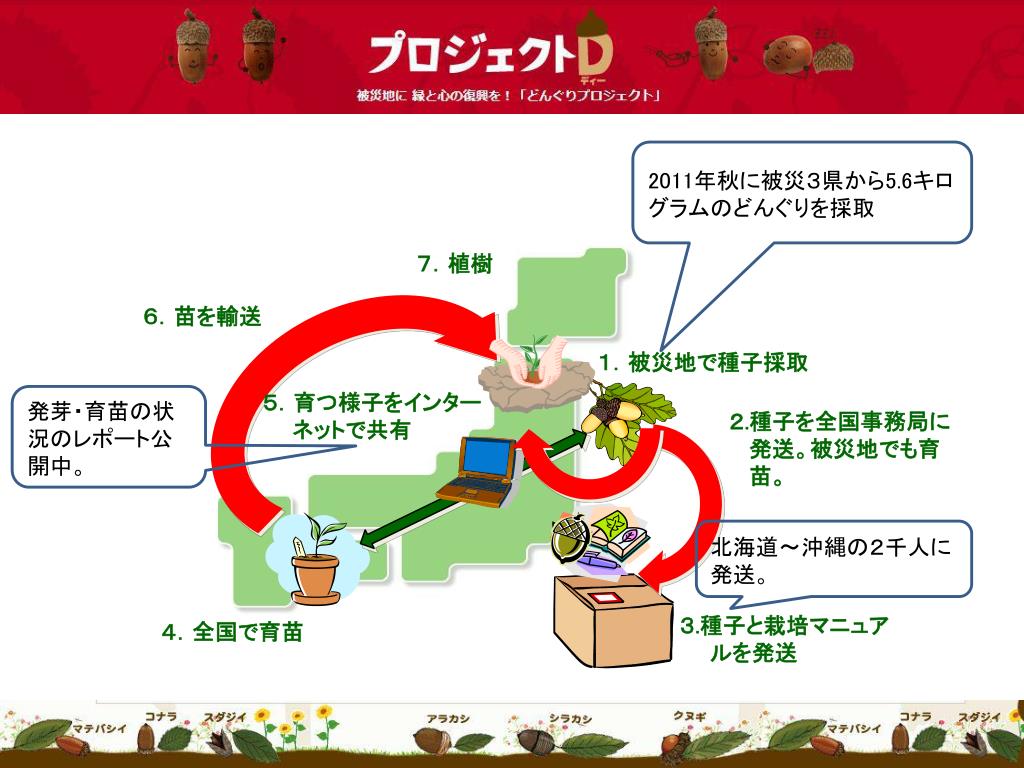 プロジェクトD
ディー
被災地に 緑と心の復興を！「どんぐりプロジェクト」

2011年秋に被災３県から5.6キログラムのどんぐりを採取

7．植樹

6．苗を輸送

1．被災地で種子採取

発芽・育苗の状況のレポート公開中。

5．育つ様子をインターネットで共有

2.種子を全国事務局に発送。被災地でも育苗。

北海道～沖縄の２千人に発送。

4．全国で育苗

3.種子と栽培マニュアルを発送

マテバシイ コナラ スダジイ アラカシ シラカシ クヌギ マテバシイ コナラ スダジイ